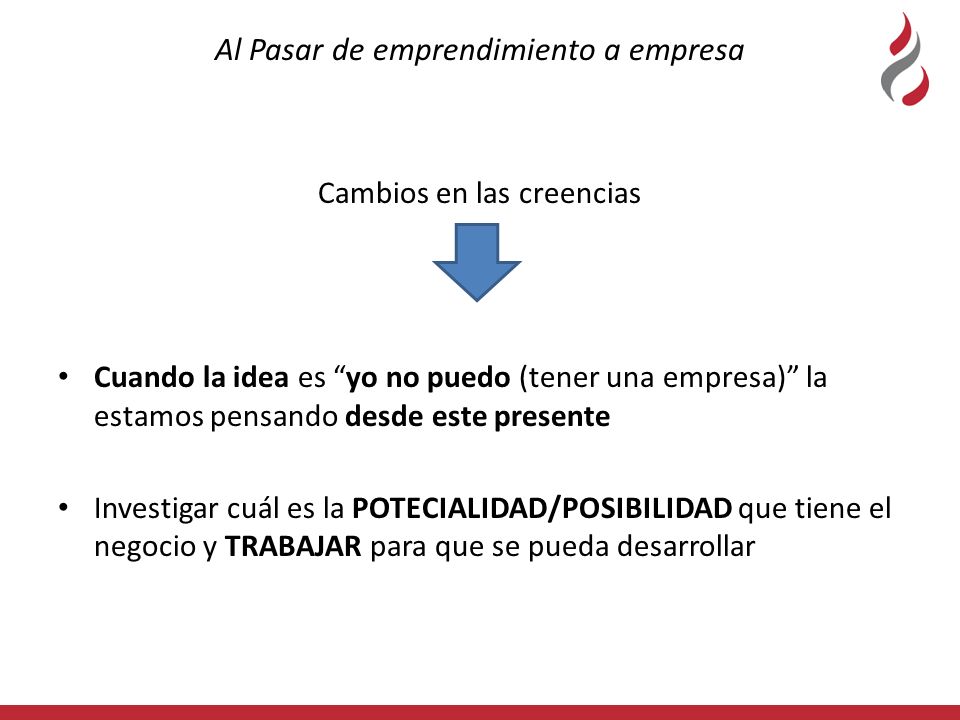 Al Pasar de emprendimiento a empresa

Cambios en las creencias

• Cuando la idea es “yo no puedo (tener una empresa)” la estamos pensando desde este presente

• Investigar cuál es la POTECIALIDAD/POSIBILIDAD que tiene el negocio y TRABAJAR para que se pueda desarrollar